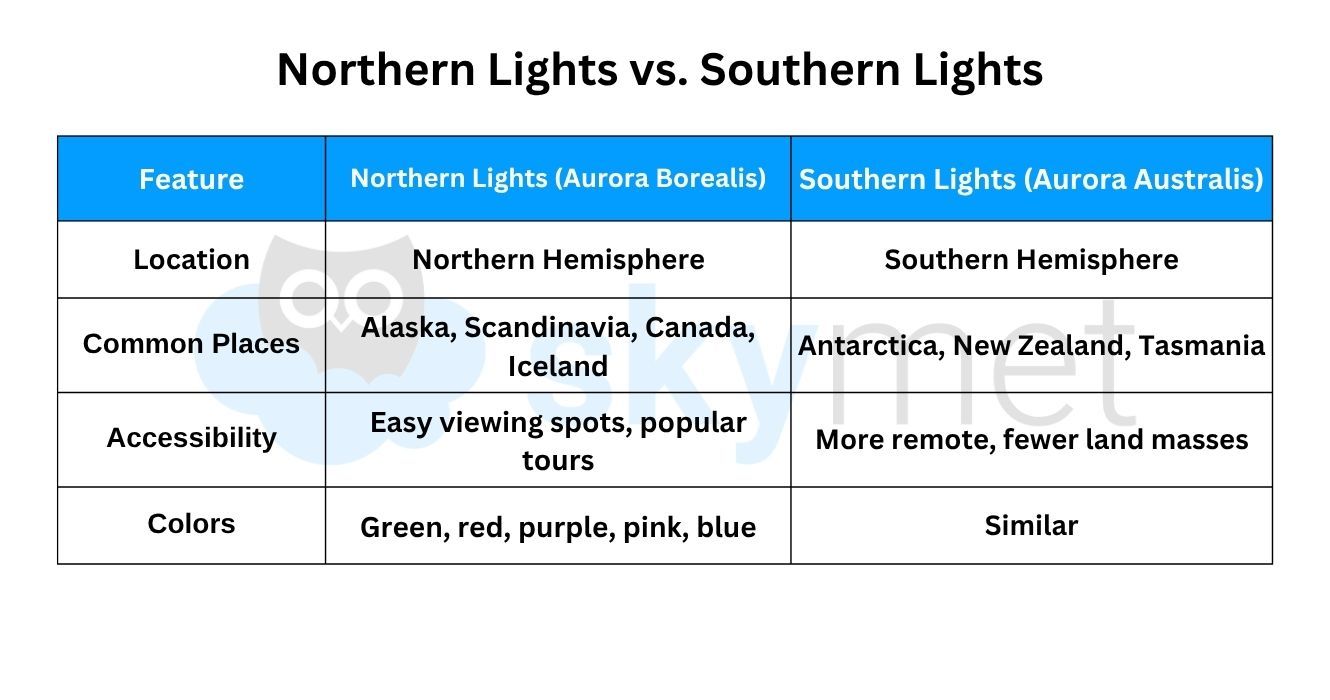 Northern Lights vs. Southern Lights

| Feature | Northern Lights (Aurora Borealis) | Southern Lights (Aurora Australis) |
|---|---|---|
| Location | Northern Hemisphere | Southern Hemisphere |
| Common Places | Alaska, Scandinavia, Canada, Iceland | Antarctica, New Zealand, Tasmania |
| Accessibility | Easy viewing spots, popular tours | More remote, fewer land masses |
| Colors | Green, red, purple, pink, blue | Similar |

skymet